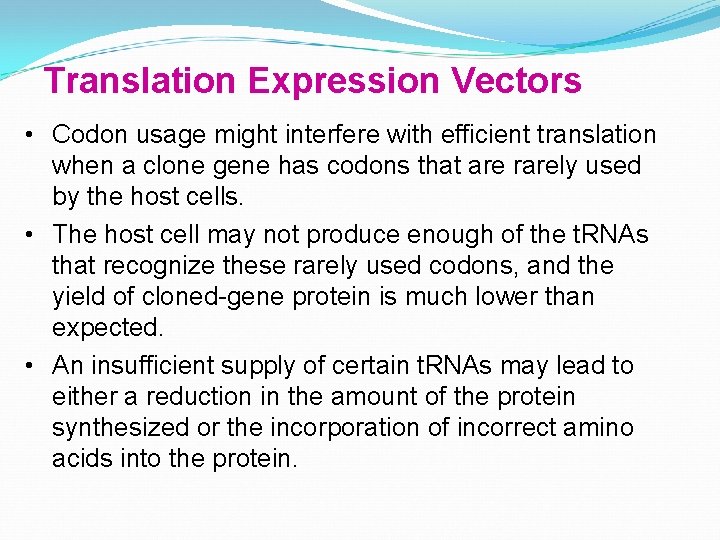 Translation Expression Vectors

• Codon usage might interfere with efficient translation when a clone gene has codons that are rarely used by the host cells.

• The host cell may not produce enough of the tRNAs that recognize these rarely used codons, and the yield of cloned-gene protein is much lower than expected.

• An insufficient supply of certain tRNAs may lead to either a reduction in the amount of the protein synthesized or the incorporation of incorrect amino acids into the protein.